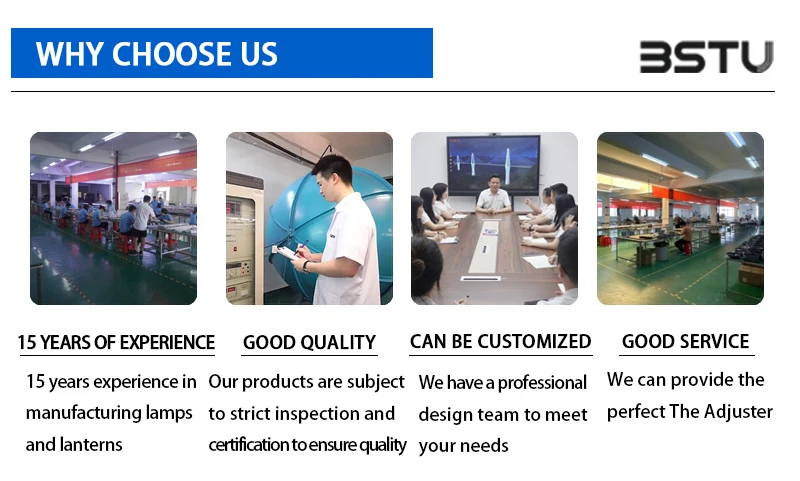 WHY CHOOSE US

BSTU

15 YEARS OF EXPERIENCE

15 years experience in manufacturing lamps and lanterns

GOOD QUALITY

Our products are subject to strict inspection and certification to ensure quality

CAN BE CUSTOMIZED

We have a professional design team to meet your needs

GOOD SERVICE

We can provide the perfect The Adjuster